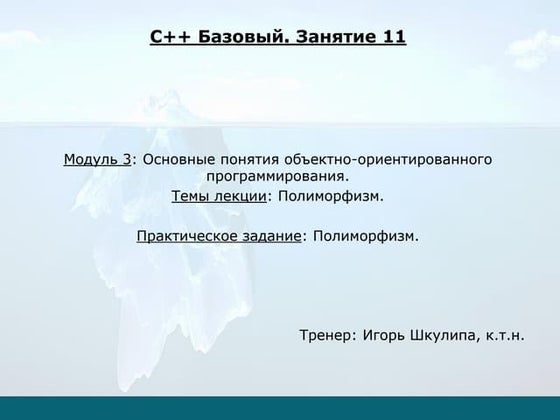 C++ Базовый. Занятие 11

Модуль 3: Основные понятия объектно-ориентированного программирования.

Темы лекции: Полиморфизм.

Практическое задание: Полиморфизм.

Тренер: Игорь Шкулипа, к.т.н.